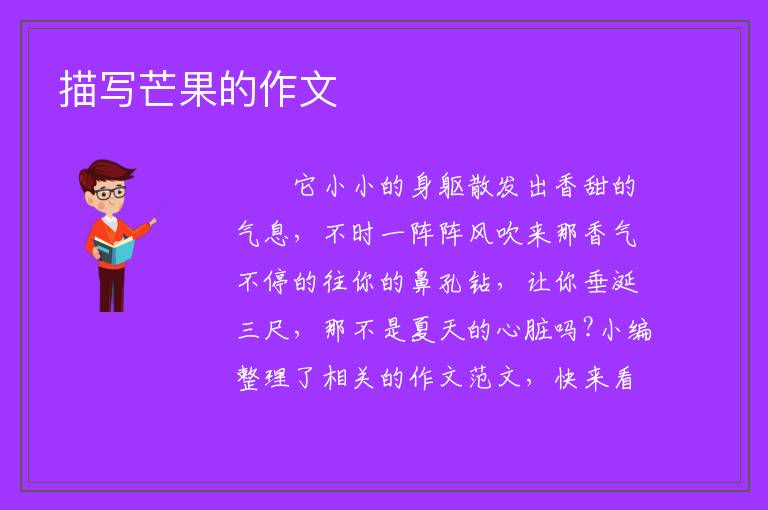 描写芒果的作文

它小小的身躯散发出香甜的气息，不时一阵阵风吹来那香气不停的往你的鼻孔钻，让你垂涎三尺，那不是夏天的心脏吗？小编整理了相关的作文范文，快来看